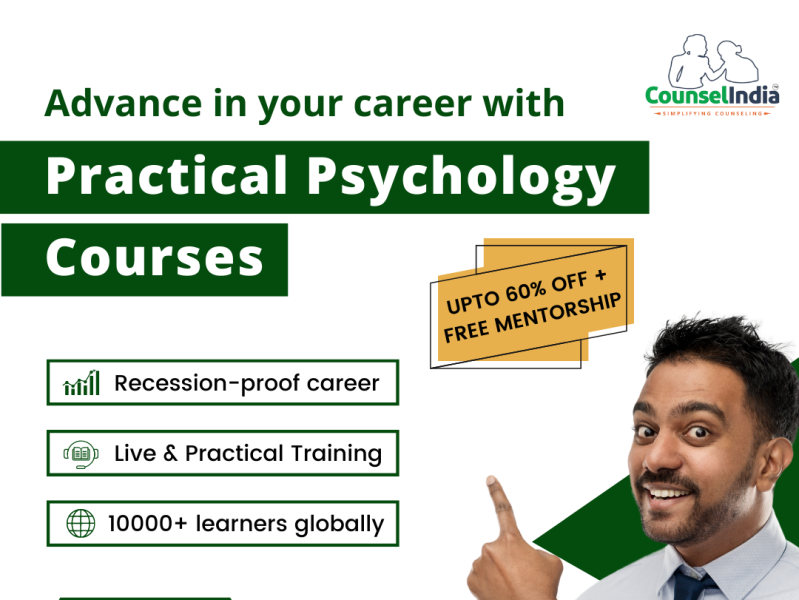 CounselIndia
SIMPLIFYING COUNSELING

Advance in your career with

Practical Psychology Courses

UPTO 60% OFF + FREE MENTORSHIP

Recession-proof career

Live & Practical Training

10000+ learners globally